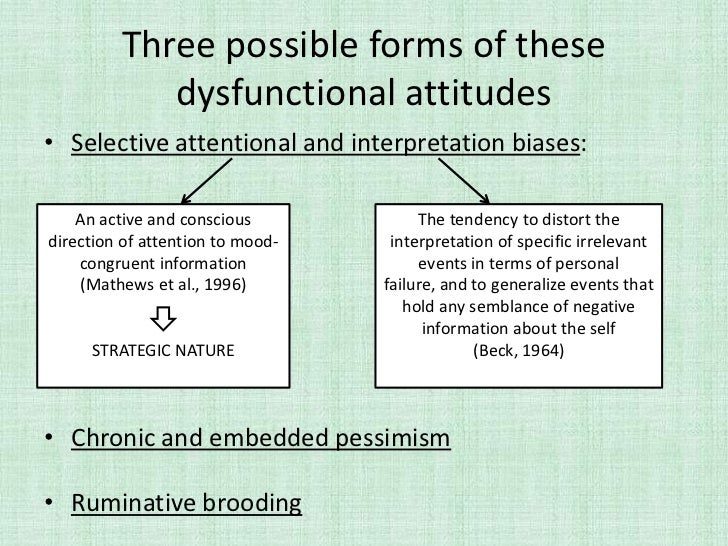 Three possible forms of these dysfunctional attitudes

• Selective attentional and interpretation biases:

An active and conscious direction of attention to mood-congruent information (Mathews et al., 1996)

STRATEGIC NATURE

The tendency to distort the interpretation of specific irrelevant events in terms of personal failure, and to generalize events that hold any semblance of negative information about the self (Beck, 1964)

• Chronic and embedded pessimism

• Ruminative brooding